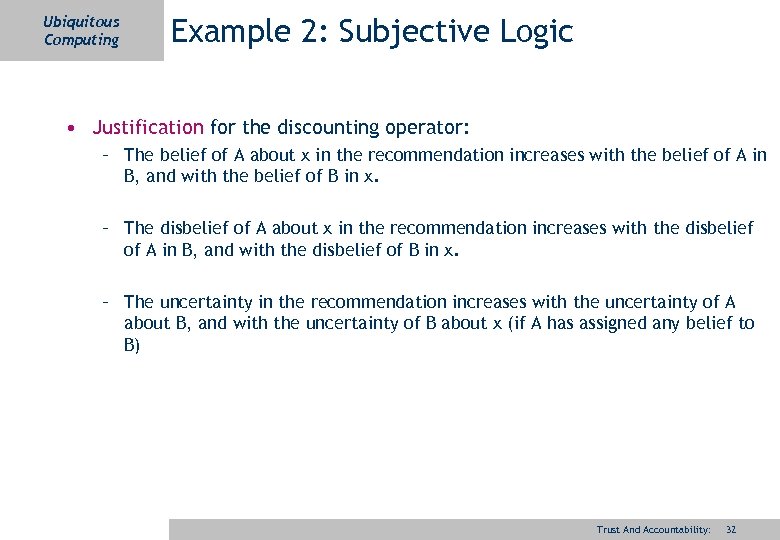 Ubiquitous Computing

Example 2: Subjective Logic

• Justification for the discounting operator:
– The belief of A about x in the recommendation increases with the belief of A in B, and with the belief of B in x.

– The disbelief of A about x in the recommendation increases with the disbelief of A in B, and with the disbelief of B in x.

– The uncertainty in the recommendation increases with the uncertainty of A about B, and with the uncertainty of B about x (if A has assigned any belief to B)

Trust And Accountability: 32